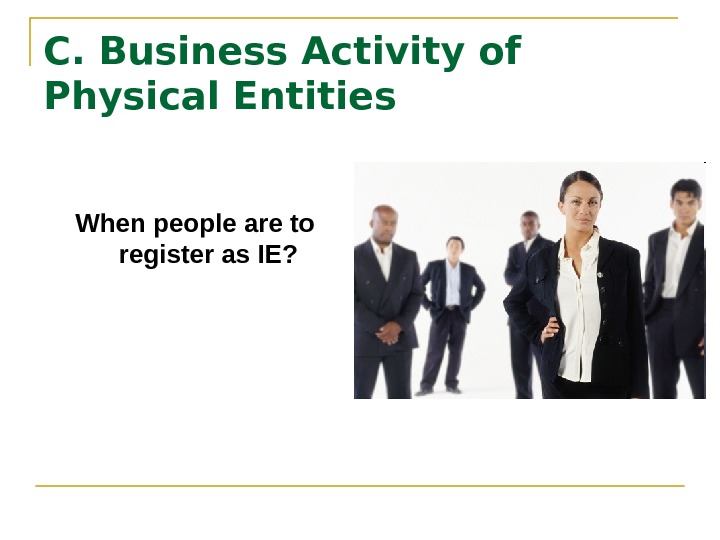 C. Business Activity of Physical Entities

When people are to register as IE?